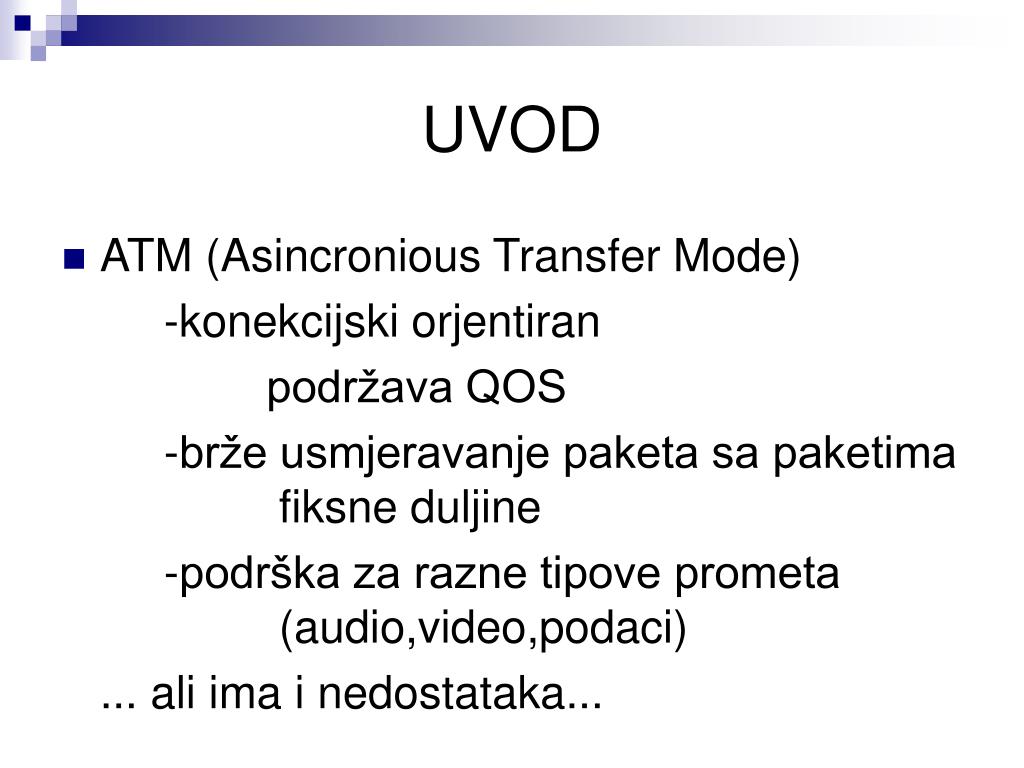 UVOD

ATM (Asincronious Transfer Mode)

-konekcijski orjentiran

podržava QOS

-brže usmjeravanje paketa sa paketima fiksne duljine

-podrška za razne tipove prometa (audio,video,podaci)

... ali ima i nedostataka...